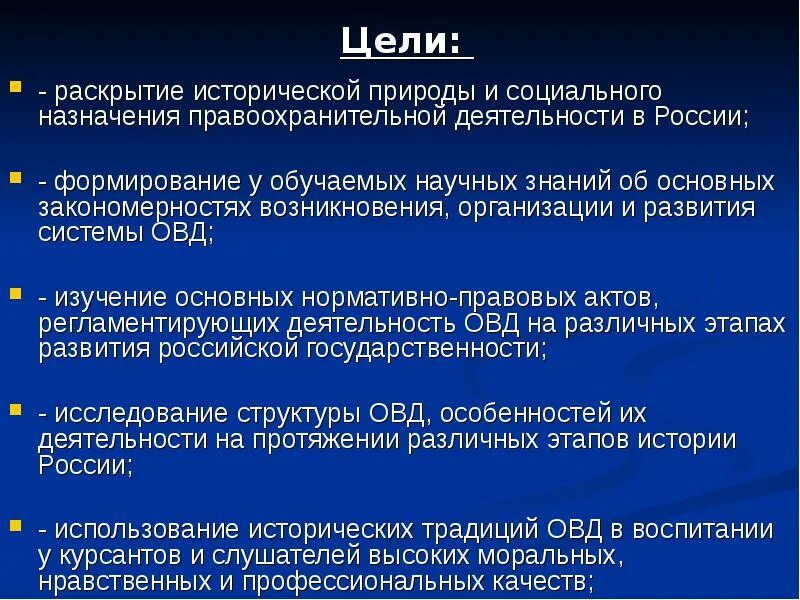 Цели:

- раскрытие исторической природы и социального назначения правоохранительной деятельности в России;

- формирование у обучаемых научных знаний об основных закономерностях возникновения, организации и развития системы ОВД;

- изучение основных нормативно-правовых актов, регламентирующих деятельность ОВД на различных этапах развития российской государственности;

- исследование структуры ОВД, особенностей их деятельности на протяжении различных этапов истории России;

- использование исторических традиций ОВД в воспитании у курсантов и слушателей высоких моральных, нравственных и профессиональных качеств;